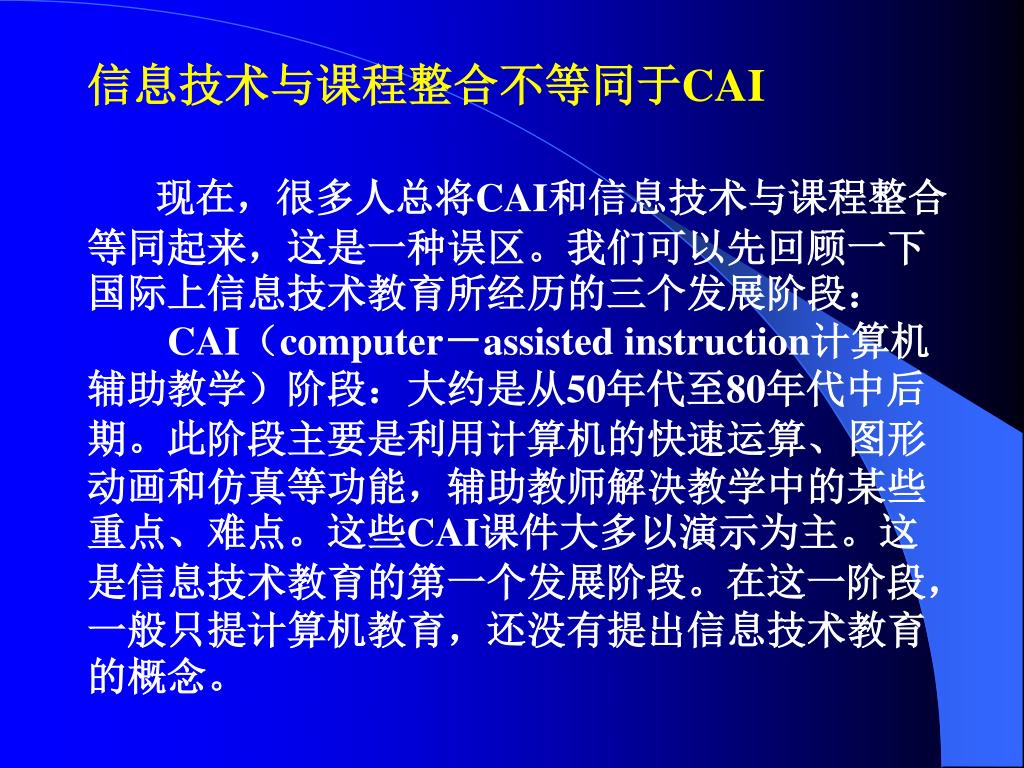 信息技术与课程整合不等同于CAI

现在，很多人总将CAI和信息技术与课程整合等同起来，这是一种误区。我们可以先回顾一下国际上信息技术教育所经历的三个发展阶段：

CAI（computer－assisted instruction计算机辅助教学）阶段：大约是从50年代至80年代中后期。此阶段主要是利用计算机的快速运算、图形动画和仿真等功能，辅助教师解决教学中的某些重点、难点。这些CAI课件大多以演示为主。这是信息技术教育的第一个发展阶段。在这一阶段，一般只提计算机教育，还没有提出信息技术教育的概念。